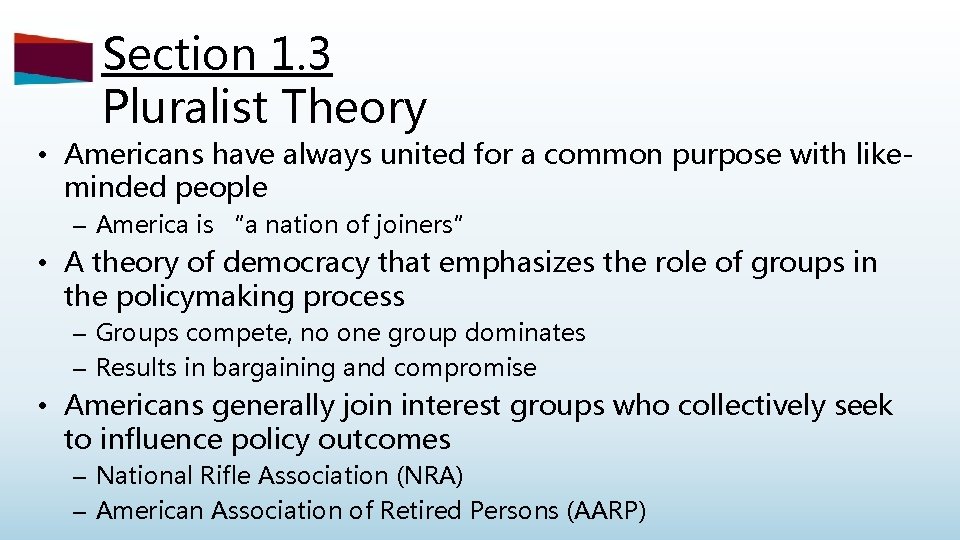 Section 1.3
Pluralist Theory

• Americans have always united for a common purpose with like-minded people
– America is "a nation of joiners"

• A theory of democracy that emphasizes the role of groups in the policymaking process
– Groups compete, no one group dominates
– Results in bargaining and compromise

• Americans generally join interest groups who collectively seek to influence policy outcomes
– National Rifle Association (NRA)
– American Association of Retired Persons (AARP)